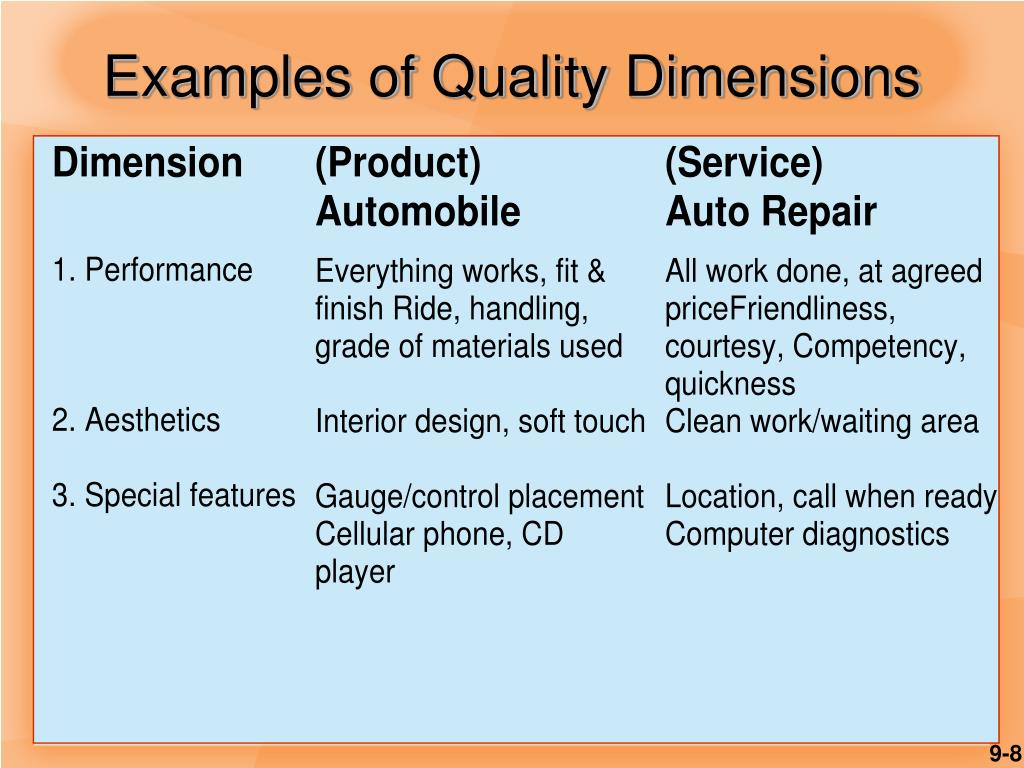 Examples of Quality Dimensions

| Dimension | (Product) Automobile | (Service) Auto Repair |
|---|---|---|
| 1. Performance | Everything works, fit & finish Ride, handling, grade of materials used | All work done, at agreed priceFriendliness, courtesy, Competency, quickness |
| 2. Aesthetics | Interior design, soft touch | Clean work/waiting area |
| 3. Special features | Gauge/control placement Cellular phone, CD player | Location, call when ready Computer diagnostics |

9-8